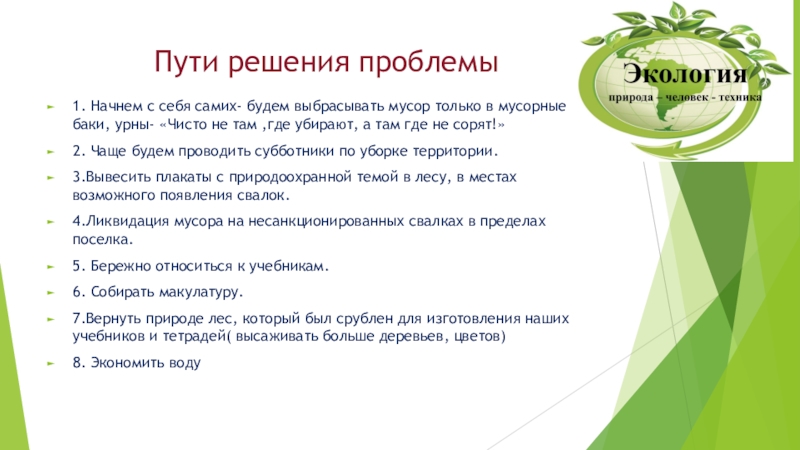 Пути решения проблемы

Экология
природа – человек - техника

1. Начнем с себя самих- будем выбрасывать мусор только в мусорные баки, урны- «Чисто не там ,где убирают, а там где не сорят!»

2. Чаще будем проводить субботники по уборке территории.

3.Вывесить плакаты с природоохранной темой в лесу, в местах возможного появления свалок.

4.Ликвидация мусора на несанкционированных свалках в пределах поселка.

5. Бережно относиться к учебникам.

6. Собирать макулатуру.

7.Вернуть природе лес, который был срублен для изготовления наших учебников и тетрадей( высаживать больше деревьев, цветов)

8. Экономить воду